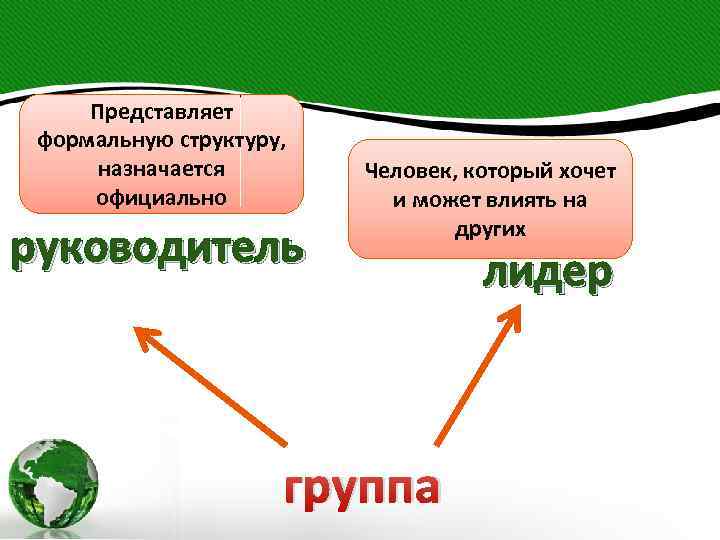 Представляет формальную структуру, назначается официально

руководитель

Человек, который хочет и может влиять на других

лидер

группа